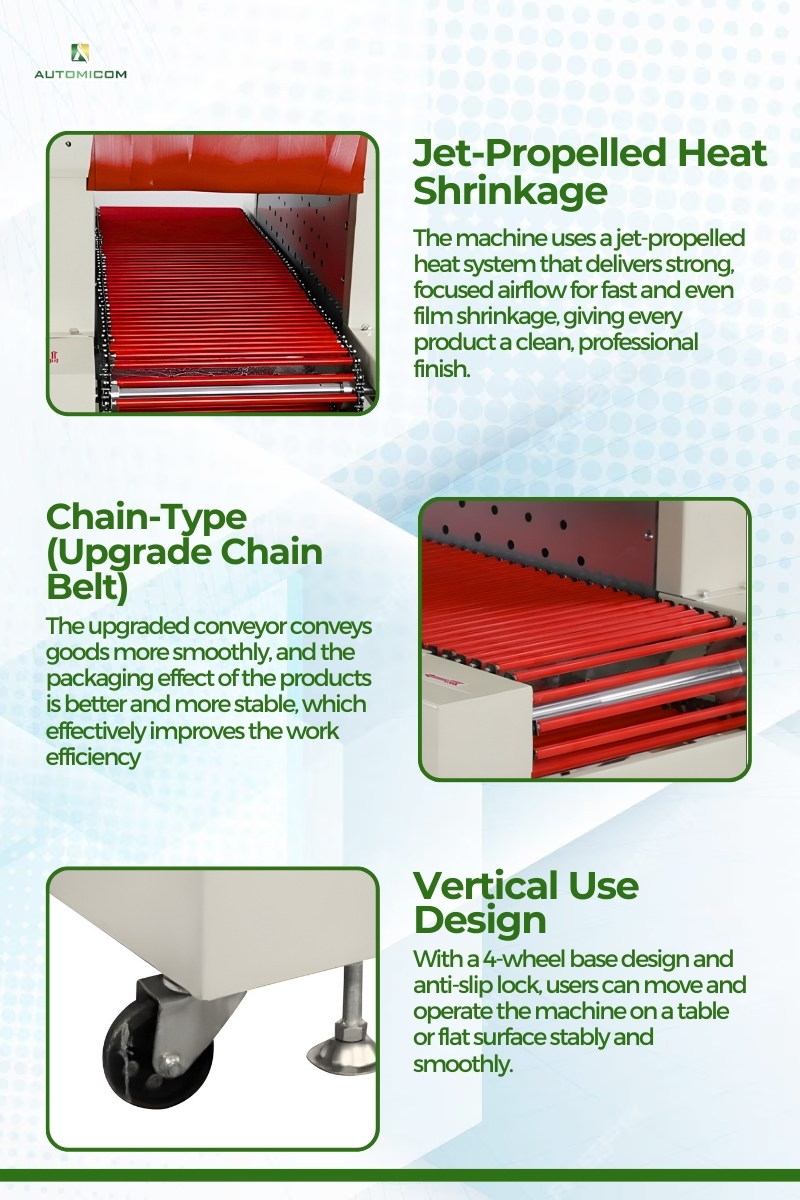 AUTOMICOM

Jet-Propelled Heat Shrinkage

The machine uses a jet-propelled heat system that delivers strong, focused airflow for fast and even film shrinkage, giving every product a clean, professional finish.

Chain-Type (Upgrade Chain Belt)

The upgraded conveyor conveys goods more smoothly, and the packaging effect of the products is better and more stable, which effectively improves the work efficiency

Vertical Use Design

With a 4-wheel base design and anti-slip lock, users can move and operate the machine on a table or flat surface stably and smoothly.